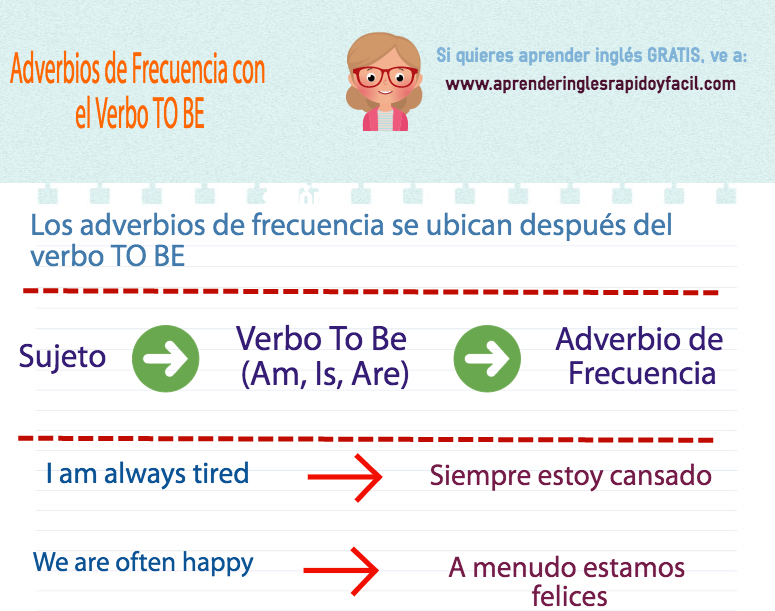 Adverbios de Frecuencia con el Verbo TO BE

Si quieres aprender inglés GRATIS, ve a:
www.aprenderinglesrapidoyfacil.com

Los adverbios de frecuencia se ubican después del verbo TO BE

Sujeto

Verbo To Be (Am, Is, Are)

Adverbio de Frecuencia

I am always tired

Siempre estoy cansado

We are often happy

A menudo estamos felices